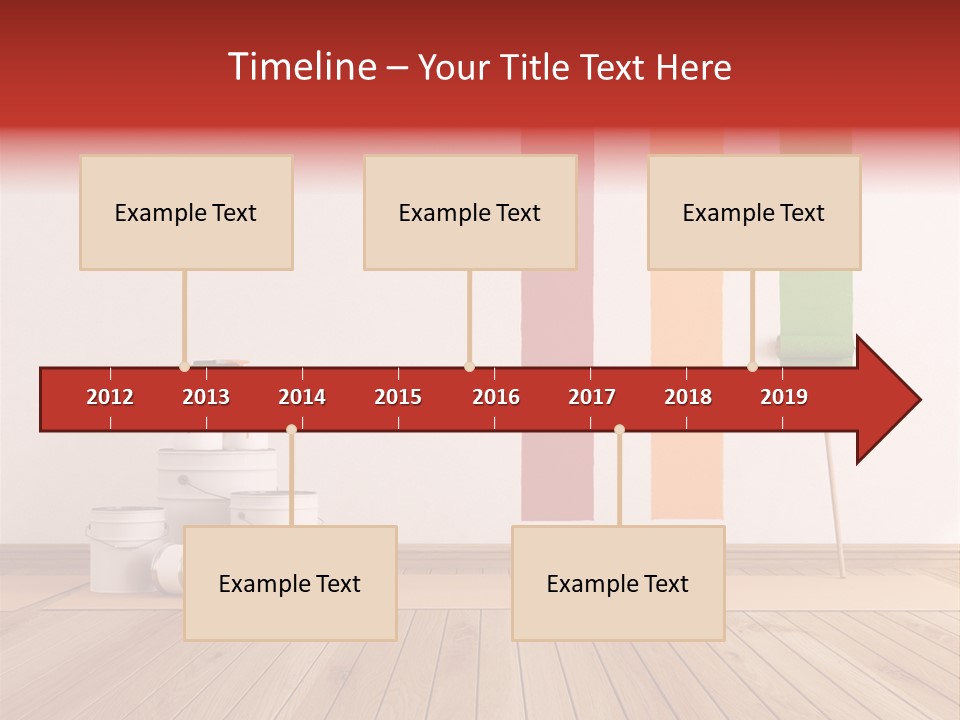 Timeline – Your Title Text Here

Example Text

Example Text

Example Text

2012 2013 2014 2015 2016 2017 2018 2019

Example Text

Example Text